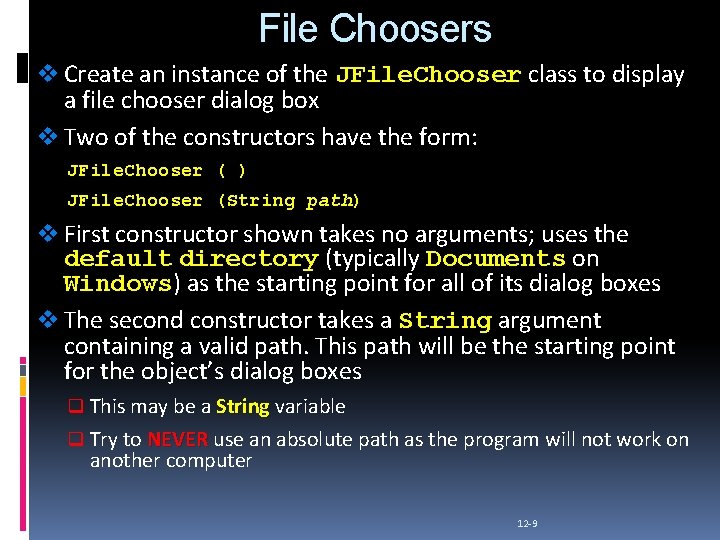 File Choosers

❖ Create an instance of the JFileChooser class to display a file chooser dialog box

❖ Two of the constructors have the form:

JFileChooser ( )

JFileChooser (String path)

❖ First constructor shown takes no arguments; uses the default directory (typically Documents on Windows) as the starting point for all of its dialog boxes

❖ The second constructor takes a String argument containing a valid path. This path will be the starting point for the object's dialog boxes

❑ This may be a String variable

❑ Try to NEVER use an absolute path as the program will not work on another computer

12-9